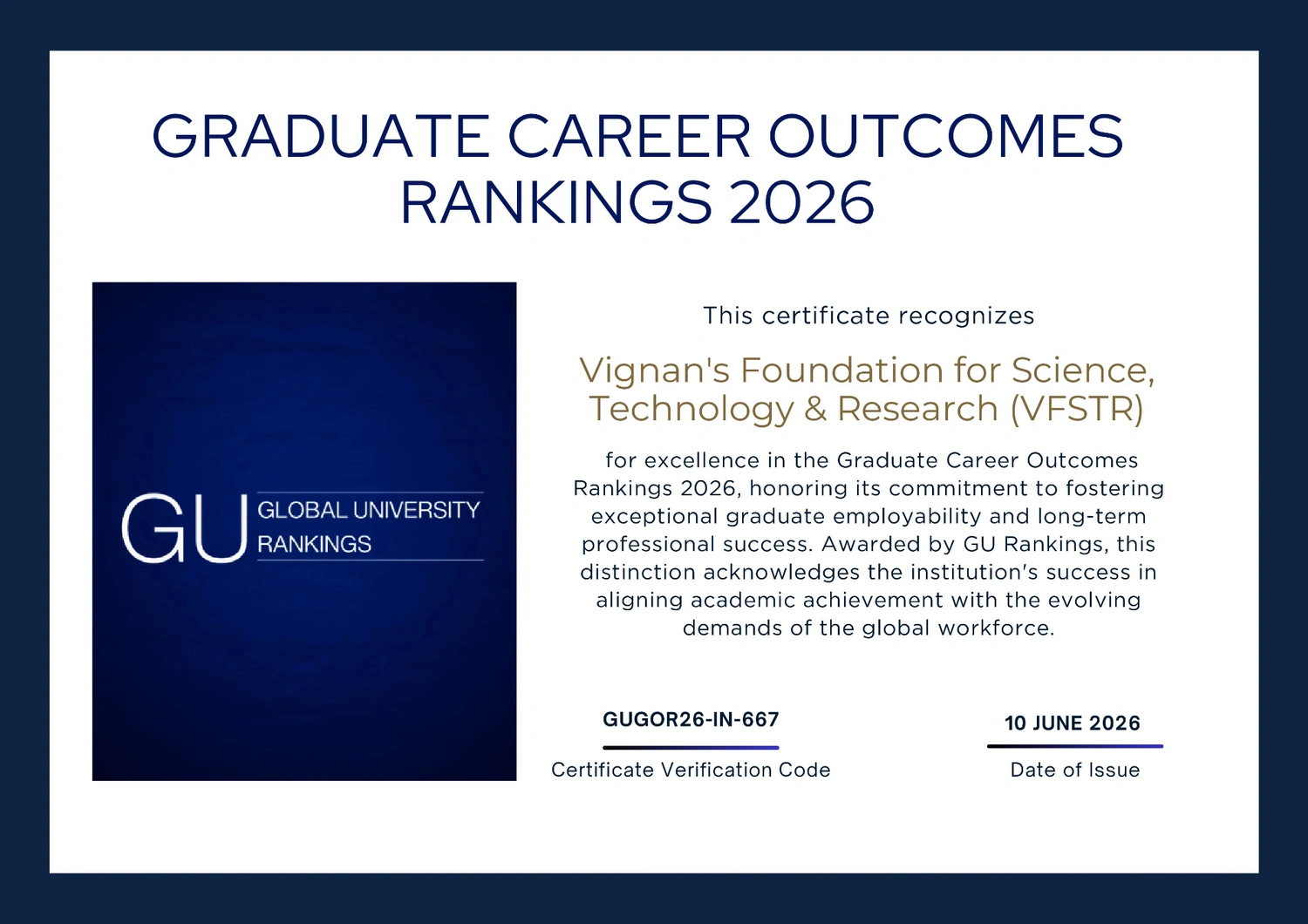 GRADUATE CAREER OUTCOMES RANKINGS 2026

GU GLOBAL UNIVERSITY RANKINGS

This certificate recognizes

Vignan's Foundation for Science, Technology & Research (VFSTR)

for excellence in the Graduate Career Outcomes Rankings 2026, honoring its commitment to fostering exceptional graduate employability and long-term professional success. Awarded by GU Rankings, this distinction acknowledges the institution's success in aligning academic achievement with the evolving demands of the global workforce.

GUGOR26-IN-667
Certificate Verification Code

10 JUNE 2026
Date of Issue